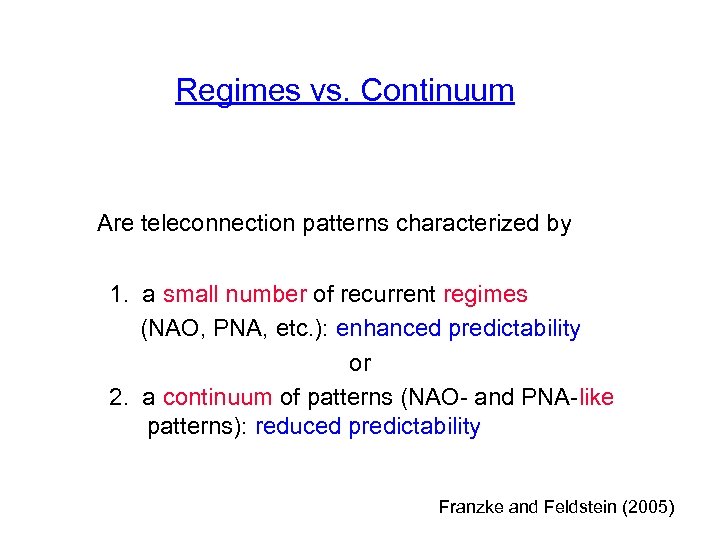 Regimes vs. Continuum

Are teleconnection patterns characterized by

1. a small number of recurrent regimes (NAO, PNA, etc.): enhanced predictability

or

2. a continuum of patterns (NAO- and PNA-like patterns): reduced predictability

Franzke and Feldstein (2005)